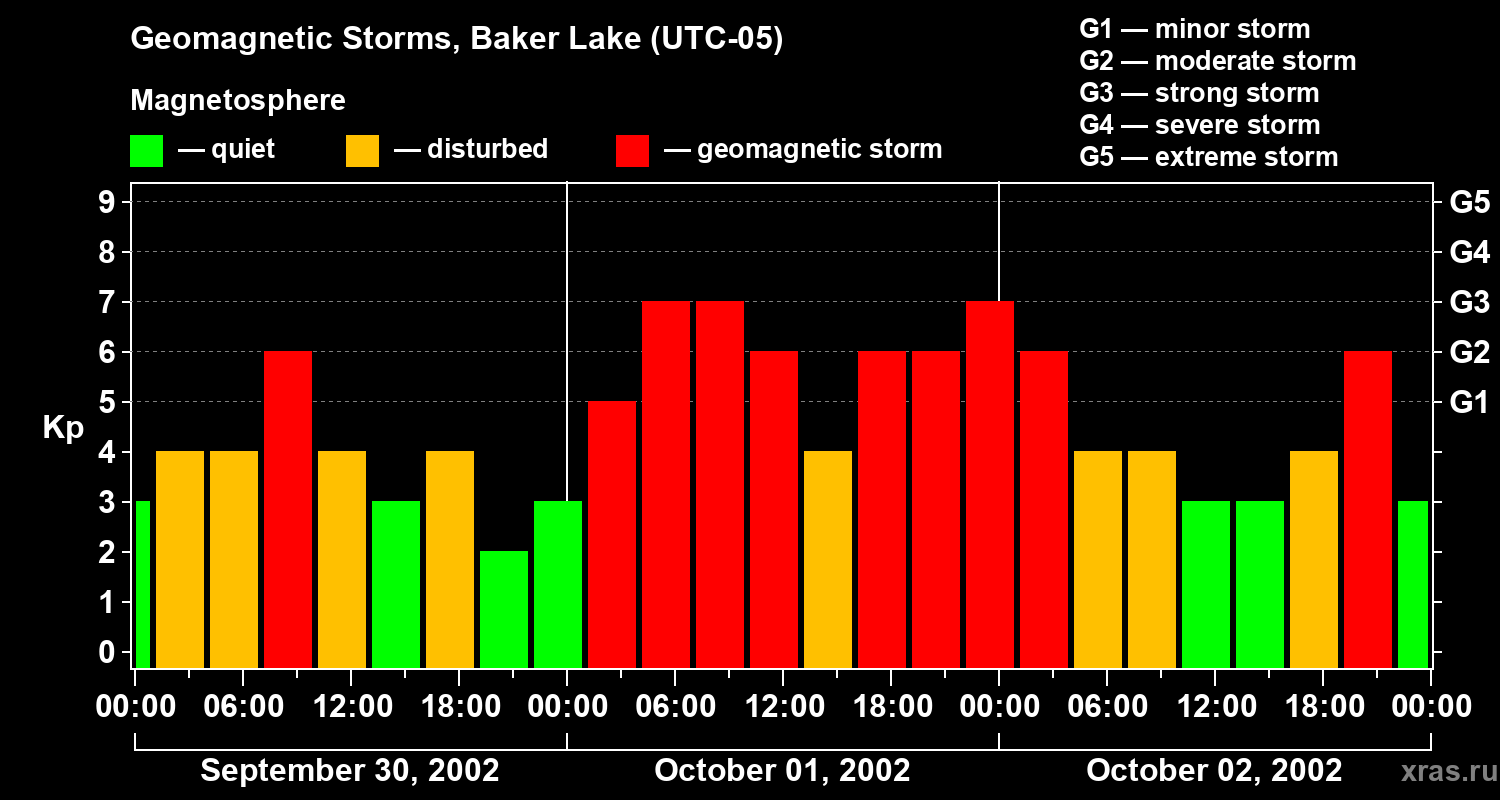 Geomagnetic Storms, Baker Lake (UTC-05)

Magnetosphere

— quiet — disturbed — geomagnetic storm

G1 — minor storm
G2 — moderate storm
G3 — strong storm
G4 — severe storm
G5 — extreme storm

Kp

9
8
7
6
5
4
3
2
1
0

G5
G4
G3
G2
G1

00:00 06:00 12:00 18:00 00:00 06:00 12:00 18:00 00:00 06:00 12:00 18:00 00:00

September 30, 2002
October 01, 2002
October 02, 2002

xras.ru